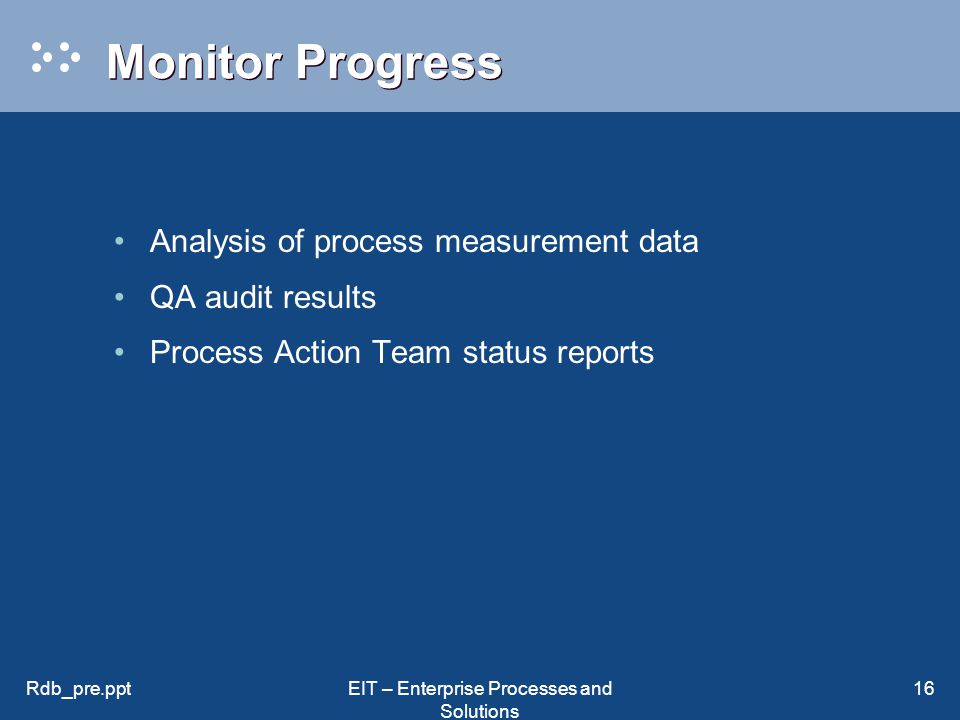 Monitor Progress

• Analysis of process measurement data
• QA audit results
• Process Action Team status reports

Rdb_pre.ppt

EIT – Enterprise Processes and Solutions

16